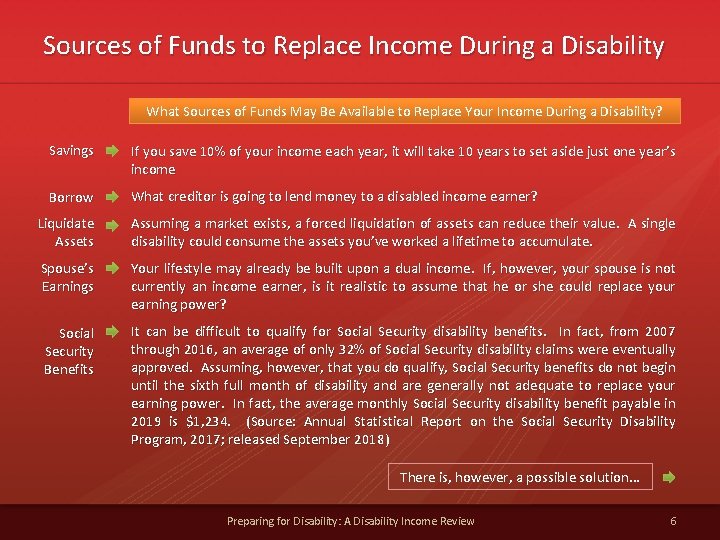 Sources of Funds to Replace Income During a Disability

What Sources of Funds May Be Available to Replace Your Income During a Disability?

Savings

If you save 10% of your income each year, it will take 10 years to set aside just one year's income

Borrow

What creditor is going to lend money to a disabled income earner?

Liquidate Assets

Assuming a market exists, a forced liquidation of assets can reduce their value. A single disability could consume the assets you've worked a lifetime to accumulate.

Spouse's Earnings

Your lifestyle may already be built upon a dual income. If, however, your spouse is not currently an income earner, is it realistic to assume that he or she could replace your earning power?

Social Security Benefits

It can be difficult to qualify for Social Security disability benefits. In fact, from 2007 through 2016, an average of only 32% of Social Security disability claims were eventually approved. Assuming, however, that you do qualify, Social Security benefits do not begin until the sixth full month of disability and are generally not adequate to replace your earning power. In fact, the average monthly Social Security disability benefit payable in 2019 is $1,234. (Source: Annual Statistical Report on the Social Security Disability Program, 2017; released September 2018)

There is, however, a possible solution...

Preparing for Disability: A Disability Income Review

6